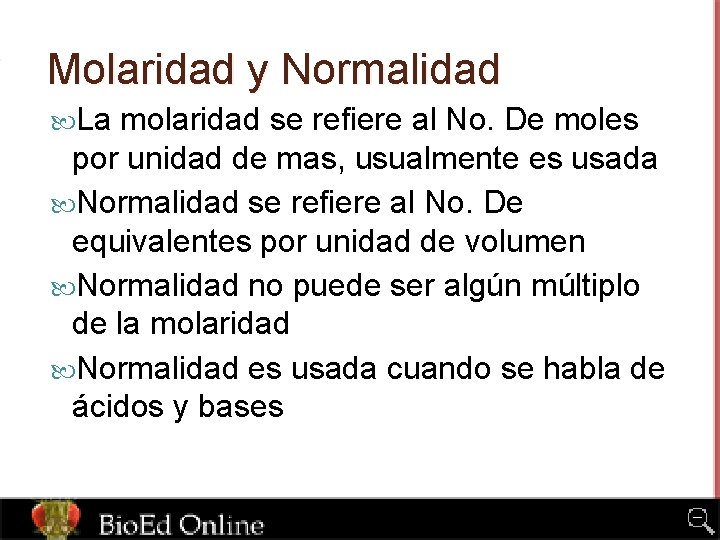 Molaridad y Normalidad

La molaridad se refiere al No. De moles por unidad de mas, usualmente es usada

Normalidad se refiere al No. De equivalentes por unidad de volumen

Normalidad no puede ser algún múltiplo de la molaridad

Normalidad es usada cuando se habla de ácidos y bases

BioEd Online